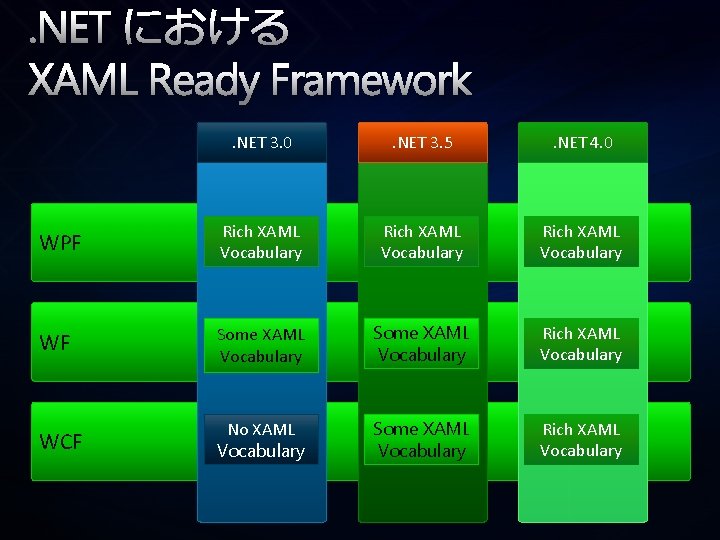 .NET における
XAML Ready Framework

| | .NET 3.0 | .NET 3.5 | .NET 4.0 |
|---|---|---|---|
| WPF | Rich XAML Vocabulary | Rich XAML Vocabulary | Rich XAML Vocabulary |
| WF | Some XAML Vocabulary | Some XAML Vocabulary | Rich XAML Vocabulary |
| WCF | No XAML Vocabulary | Some XAML Vocabulary | Rich XAML Vocabulary |